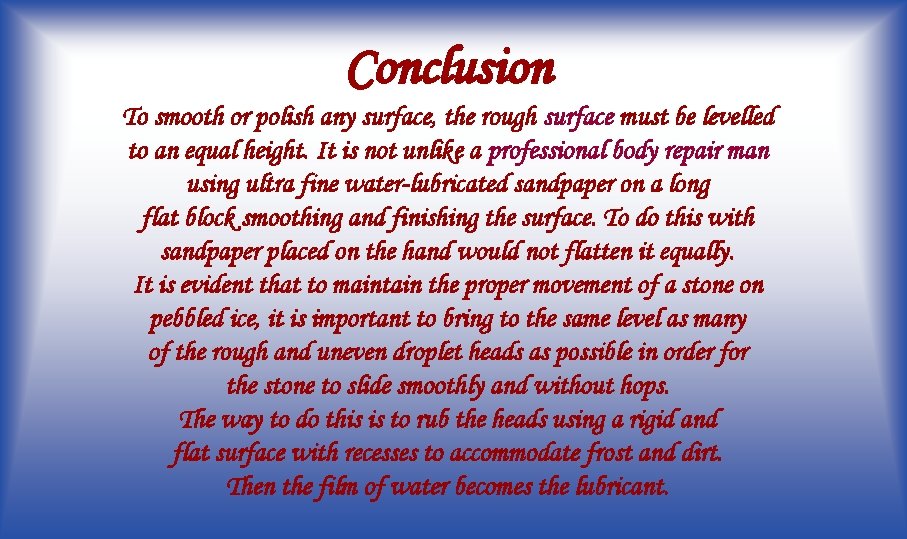 Conclusion

To smooth or polish any surface, the rough surface must be levelled to an equal height. It is not unlike a professional body repair man using ultra fine water-lubricated sandpaper on a long flat block smoothing and finishing the surface. To do this with sandpaper placed on the hand would not flatten it equally.
It is evident that to maintain the proper movement of a stone on pebbled ice, it is important to bring to the same level as many of the rough and uneven droplet heads as possible in order for the stone to slide smoothly and without hops.
The way to do this is to rub the heads using a rigid and flat surface with recesses to accommodate frost and dirt.
Then the film of water becomes the lubricant.